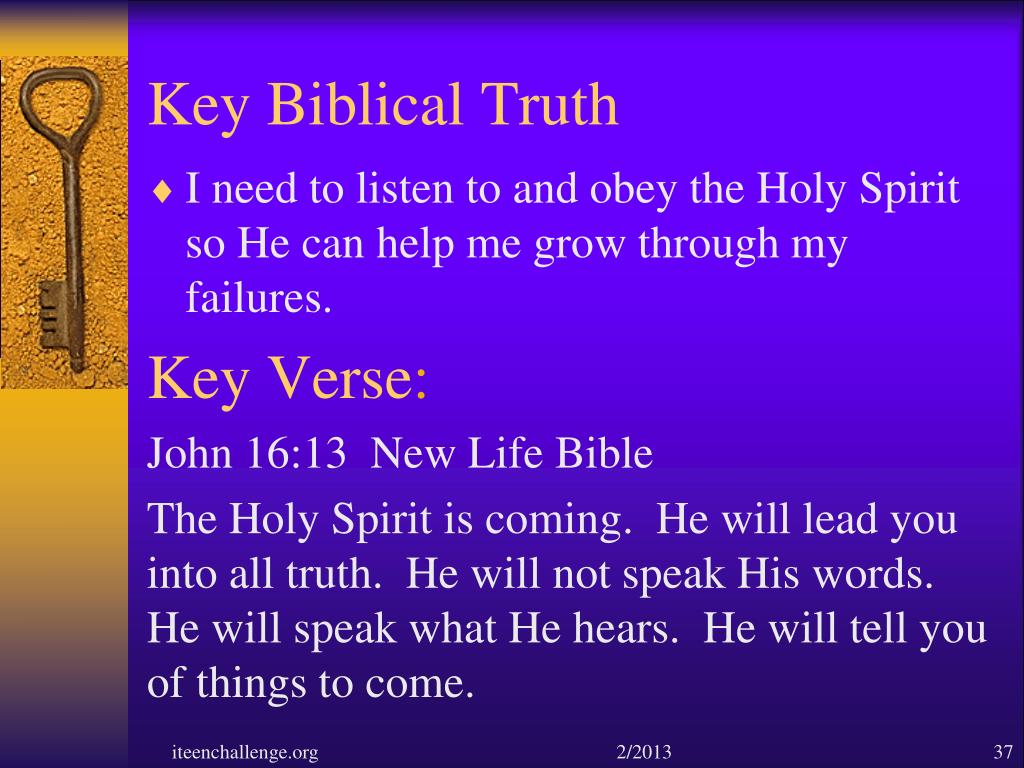 Key Biblical Truth

♦ I need to listen to and obey the Holy Spirit so He can help me grow through my failures.

Key Verse:

John 16:13 New Life Bible

The Holy Spirit is coming. He will lead you into all truth. He will not speak His words. He will speak what He hears. He will tell you of things to come.

iteenchallenge.org 2/2013 37